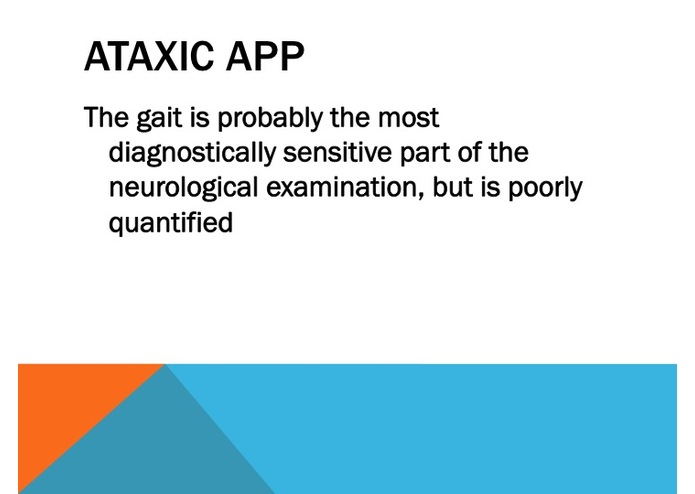 ATAXIC APP

The gait is probably the most diagnostically sensitive part of the neurological examination, but is poorly quantified